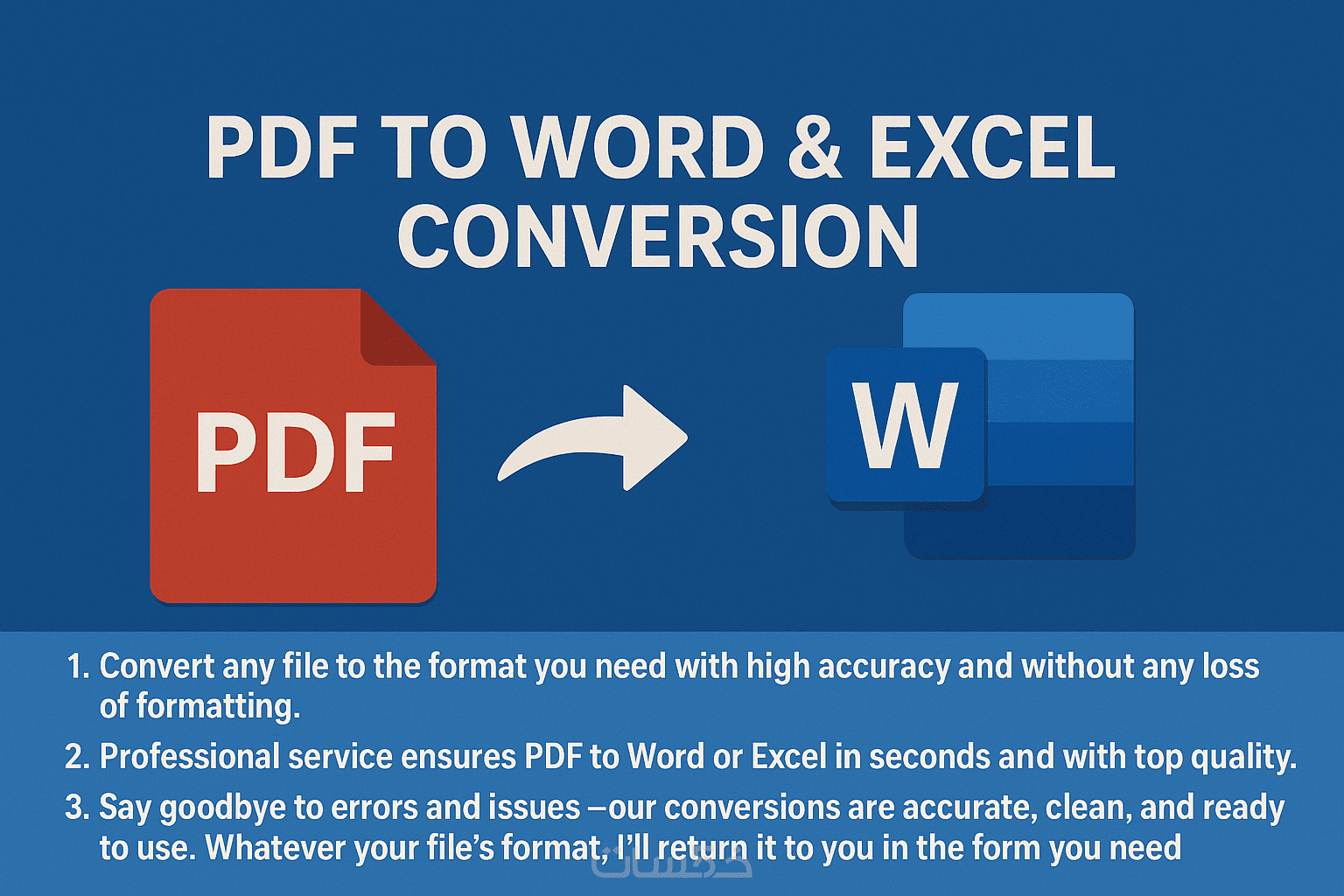 PDF TO WORD & EXCEL CONVERSION

PDF

W

1. Convert any file to the format you need with high accuracy and without any loss of formatting.

2. Professional service ensures PDF to Word or Excel in seconds and with top quality.

3. Say goodbye to errors and issues –our conversions are accurate, clean, and ready to use. Whatever your file's format, I'll return it to you in the form you need

خمسات